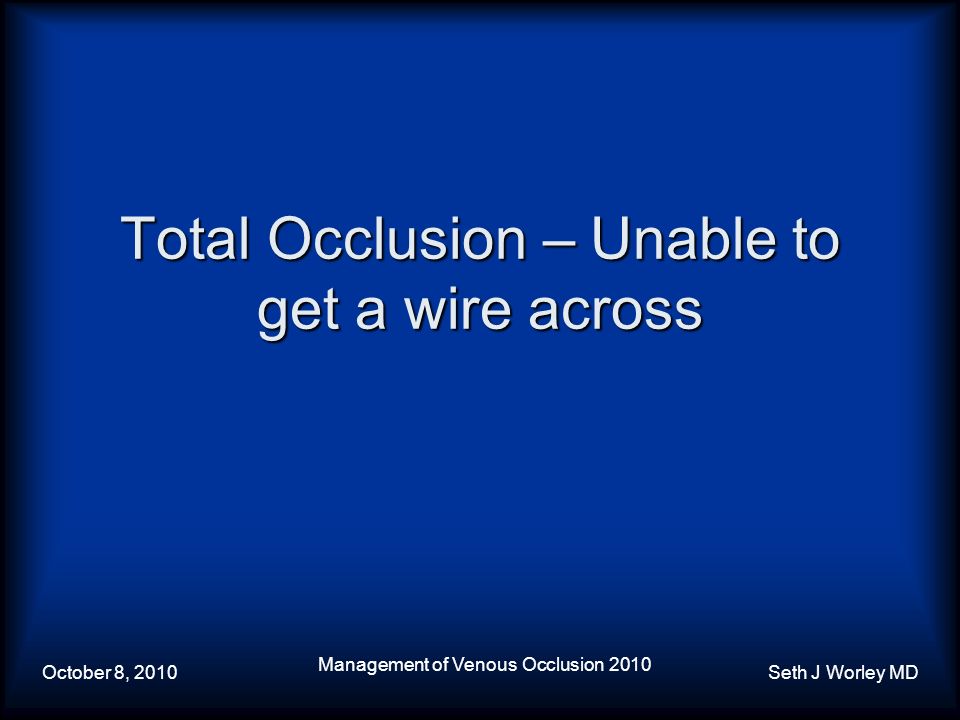 Total Occlusion – Unable to get a wire across

October 8, 2010

Management of Venous Occlusion 2010

Seth J Worley MD